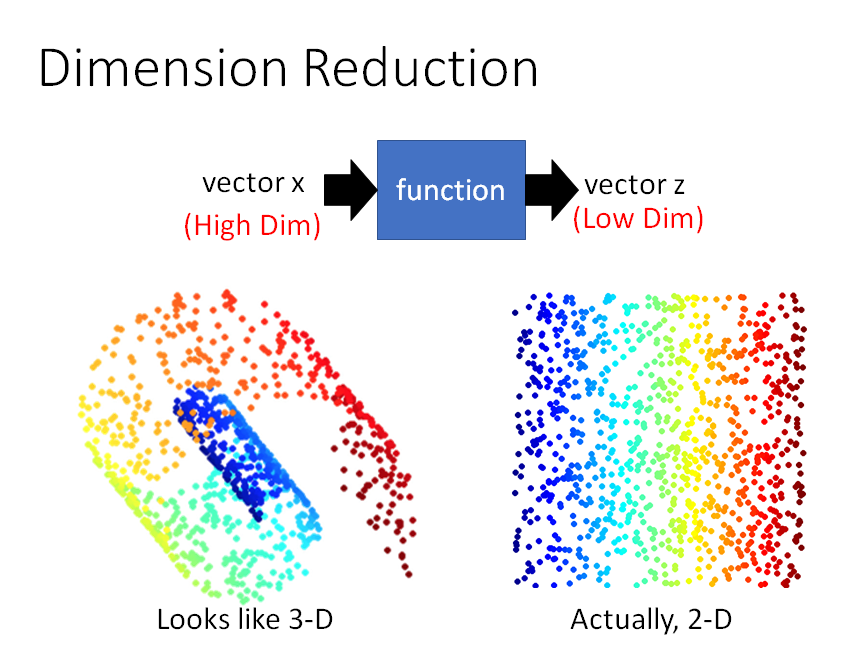 Dimension Reduction

vector x
(High Dim)

function

vector z
(Low Dim)

Looks like 3-D

Actually, 2-D